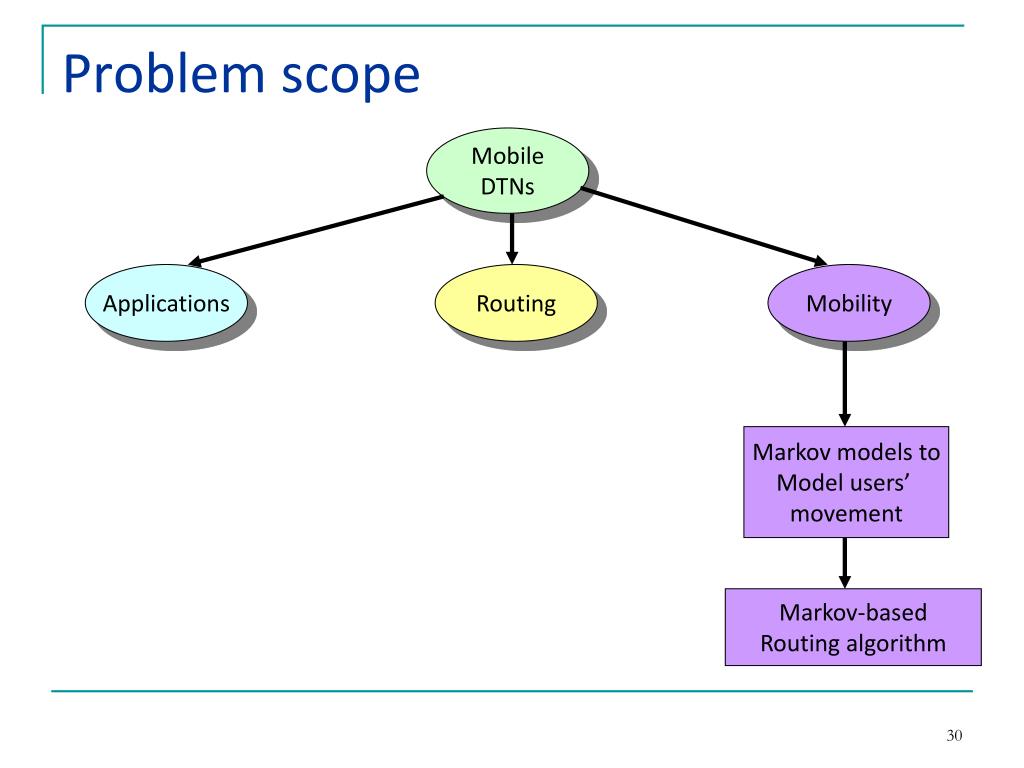 Problem scope

Mobile DTNs

Applications

Routing

Mobility

Markov models to Model users' movement

Markov-based Routing algorithm

30